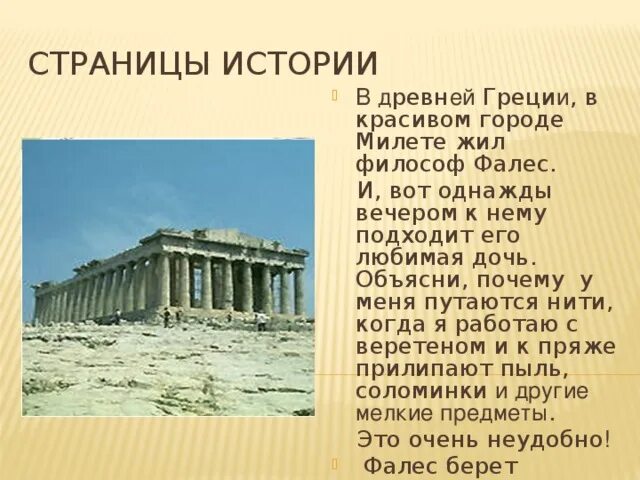 СТРАНИЦЫ ИСТОРИИ

В древней Греции, в красивом городе Милете жил философ Фалес.

И, вот однажды вечером к нему подходит его любимая дочь. Объясни, почему у меня путаются нити, когда я работаю с веретеном и к пряже прилипают пыль, соломинки и другие мелкие предметы.

Это очень неудобно!

Фалес берет